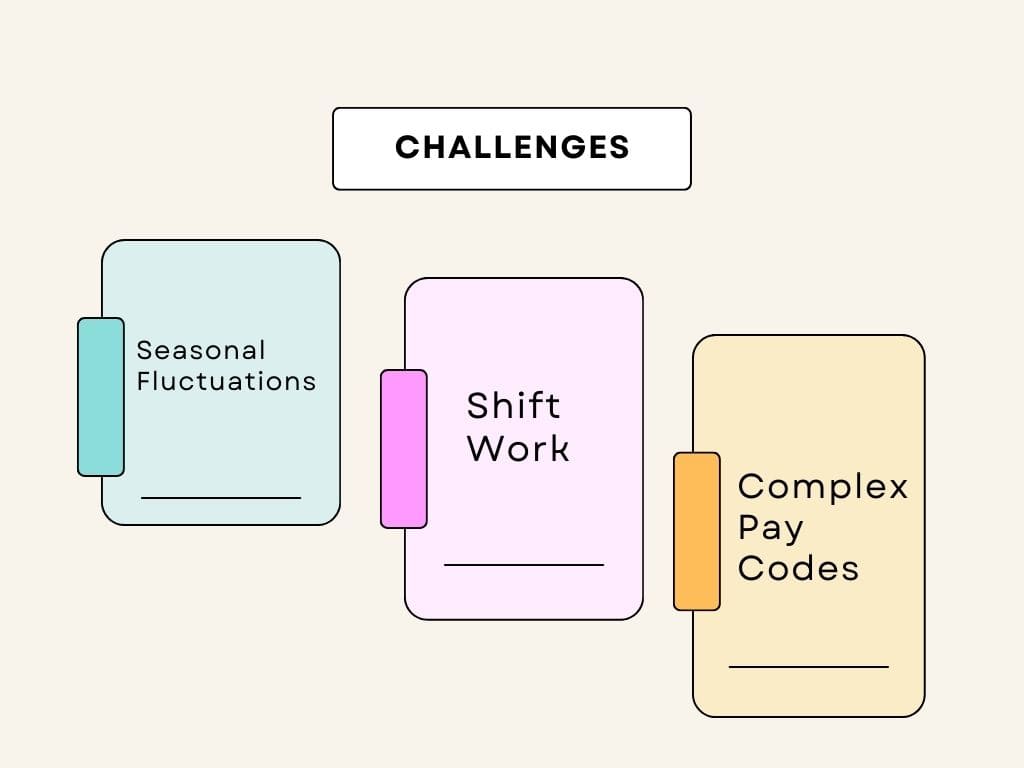 CHALLENGES

Seasonal Fluctuations

Shift Work

Complex Pay Codes